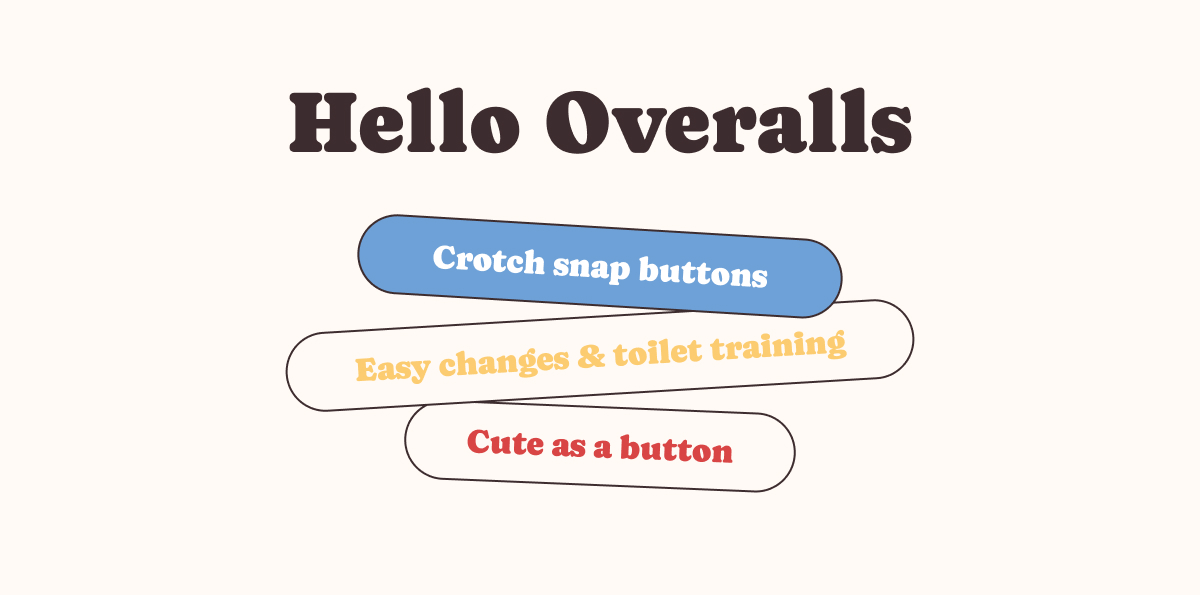 Hello Overalls

Crotch snap buttons

Easy changes & toilet training

Cute as a button